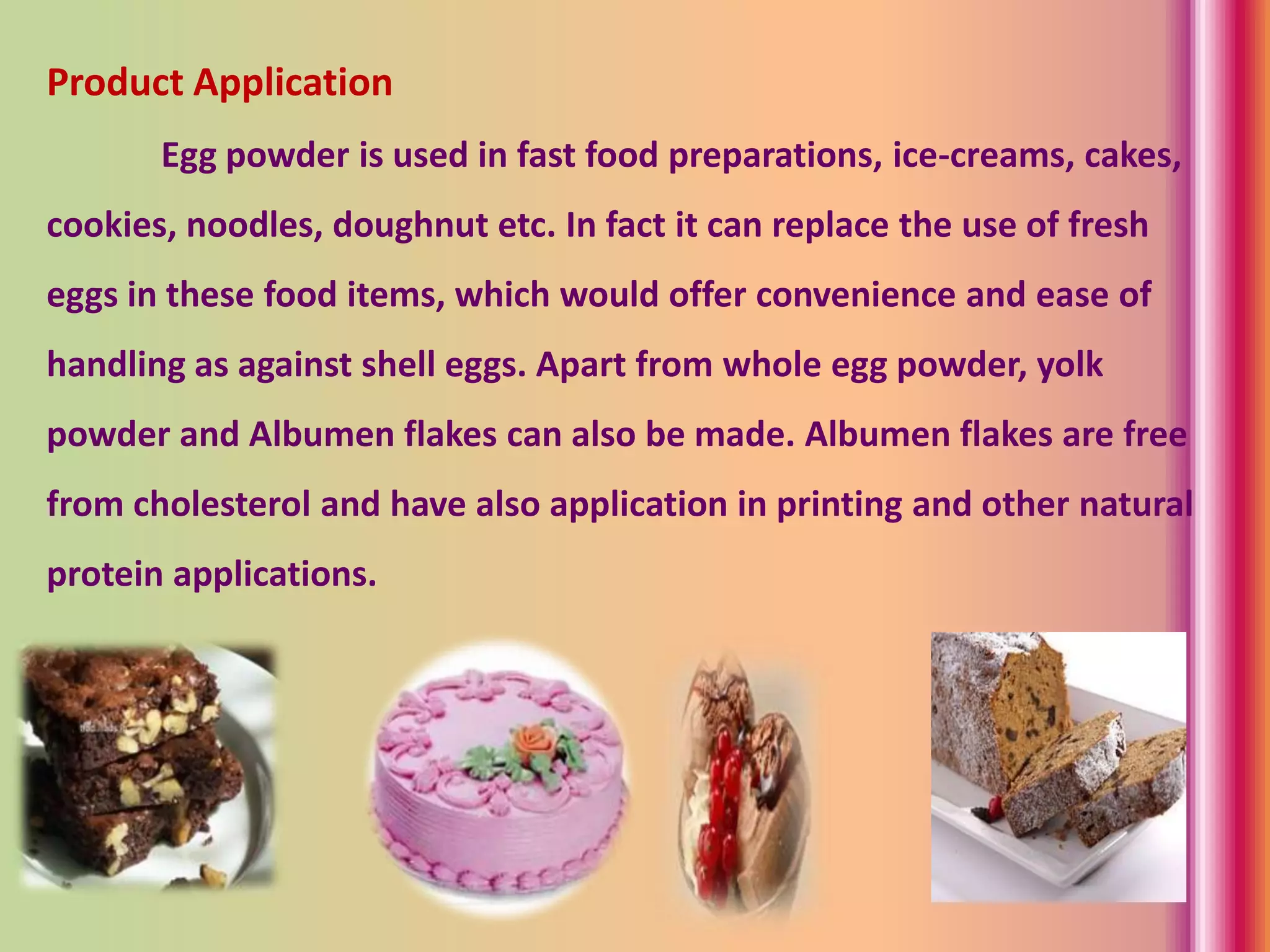 Product Application

Egg powder is used in fast food preparations, ice-creams, cakes, cookies, noodles, doughnut etc. In fact it can replace the use of fresh eggs in these food items, which would offer convenience and ease of handling as against shell eggs. Apart from whole egg powder, yolk powder and Albumen flakes can also be made. Albumen flakes are free from cholesterol and have also application in printing and other natural protein applications.